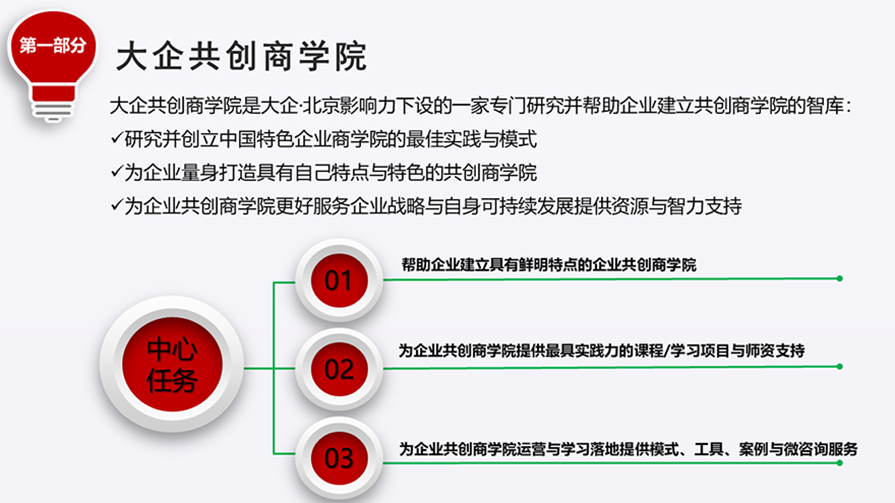 第一部分

大企共创商学院

大企共创商学院是大企·北京影响力下设的一家专门研究并帮助企业建立共创商学院的智库：
✓研究并创立中国特色企业商学院的最佳实践与模式
✓为企业量身打造具有自己特点与特色的共创商学院
✓为企业共创商学院更好服务企业战略与自身可持续发展提供资源与智力支持

中心任务

01
帮助企业建立具有鲜明特点的企业共创商学院

02
为企业共创商学院提供最具实践力的课程/学习项目与师资支持

03
为企业共创商学院运营与学习落地提供模式、工具、案例与微咨询服务